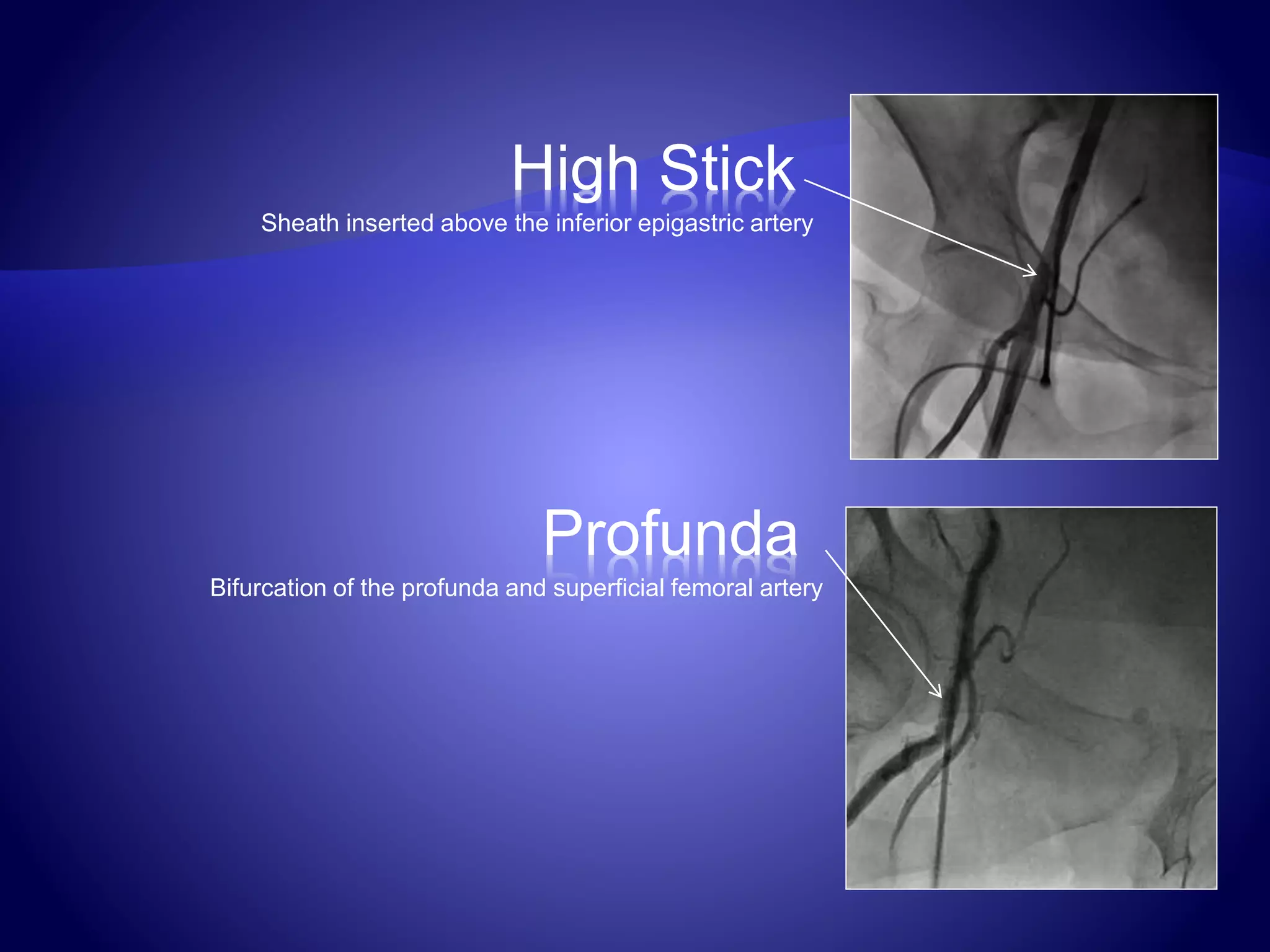 High Stick

Sheath inserted above the inferior epigastric artery

Profunda

Bifurcation of the profunda and superficial femoral artery